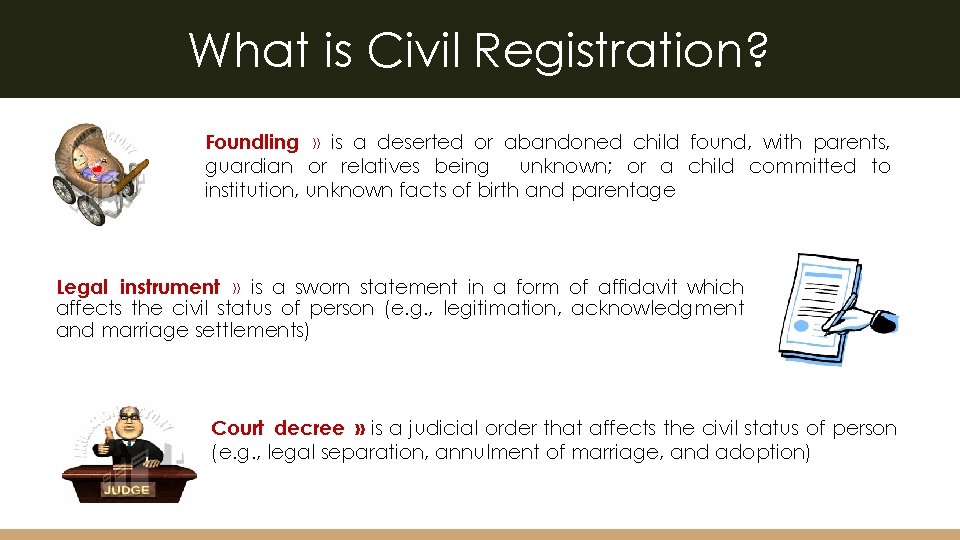 What is Civil Registration?

Foundling » is a deserted or abandoned child found, with parents, guardian or relatives being unknown; or a child committed to institution, unknown facts of birth and parentage

Legal instrument » is a sworn statement in a form of affidavit which affects the civil status of person (e.g., legitimation, acknowledgment and marriage settlements)

JUDGE

Court decree » is a judicial order that affects the civil status of person (e.g., legal separation, annulment of marriage, and adoption)